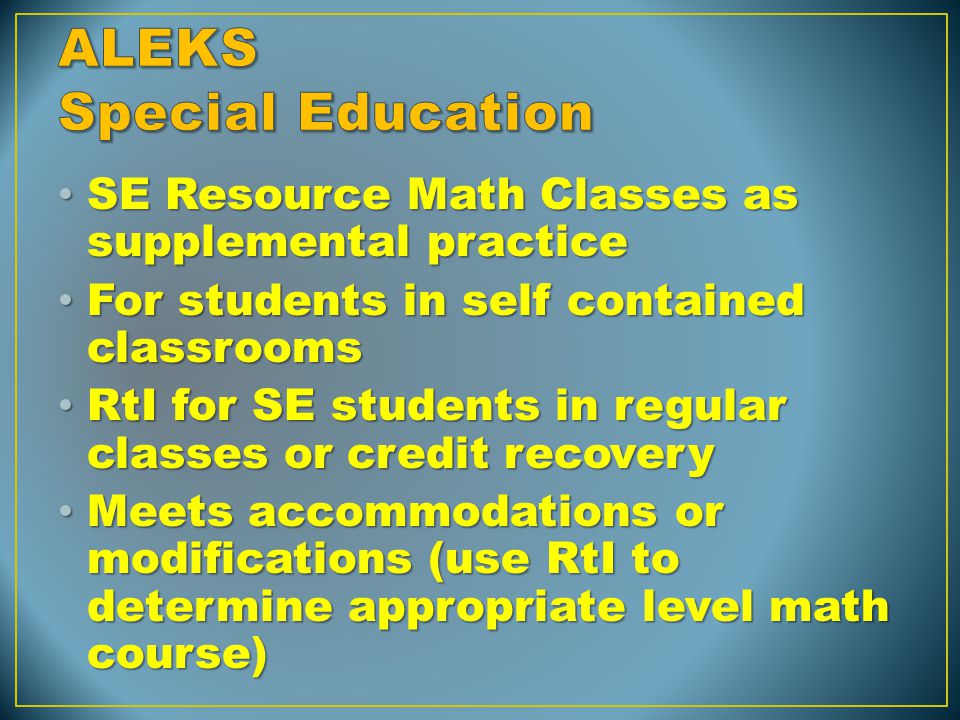 ALEKS
Special Education

• SE Resource Math Classes as supplemental practice
• For students in self contained classrooms
• RtI for SE students in regular classes or credit recovery
• Meets accommodations or modifications (use RtI to determine appropriate level math course)